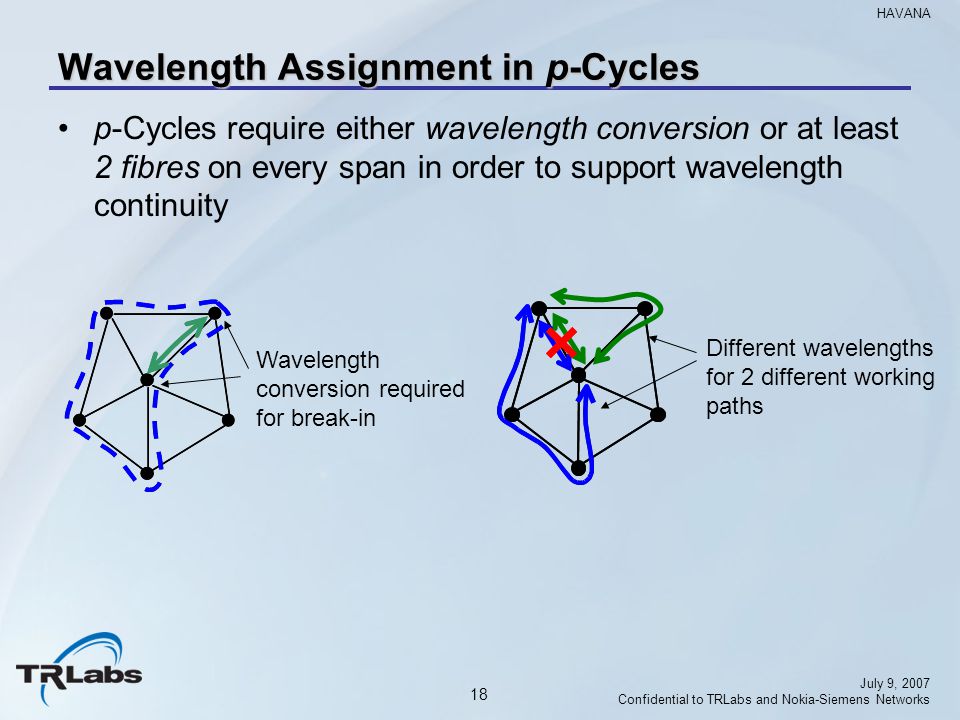 HAVANA

Wavelength Assignment in p-Cycles

• p-Cycles require either wavelength conversion or at least 2 fibres on every span in order to support wavelength continuity

Wavelength conversion required for break-in

Different wavelengths for 2 different working paths

TRLabs

18

July 9, 2007
Confidential to TRLabs and Nokia-Siemens Networks